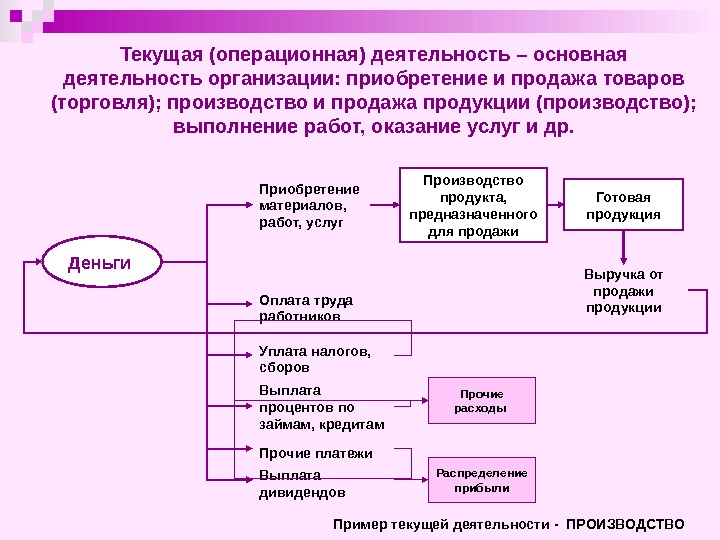 Текущая (операционная) деятельность – основная деятельность организации: приобретение и продажа товаров (торговля); производство и продажа продукции (производство); выполнение работ, оказание услуг и др.

Деньги

Приобретение материалов, работ, услуг

Производство продукта, предназначенного для продажи

Готовая продукция

Выручка от продажи продукции

Оплата труда работников

Уплата налогов, сборов

Выплата процентов по займам, кредитам

Прочие расходы

Прочие платежи

Выплата дивидендов

Распределение прибыли

Пример текущей деятельности - ПРОИЗВОДСТВО